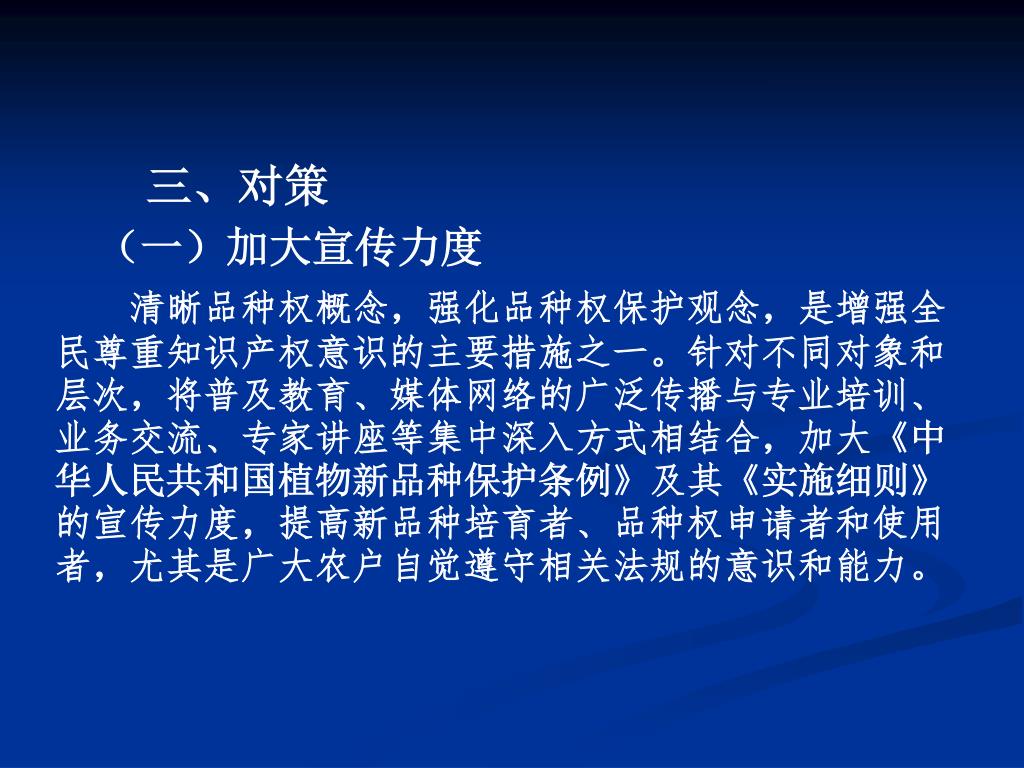 三、对策

（一）加大宣传力度

清晰品种权概念，强化品种权保护观念，是增强全民尊重知识产权意识的主要措施之一。针对不同对象和层次，将普及教育、媒体网络的广泛传播与专业培训、业务交流、专家讲座等集中深入方式相结合，加大《中华人民共和国植物新品种保护条例》及其《实施细则》的宣传力度，提高新品种培育者、品种权申请者和使用者，尤其是广大农户自觉遵守相关法规的意识和能力。